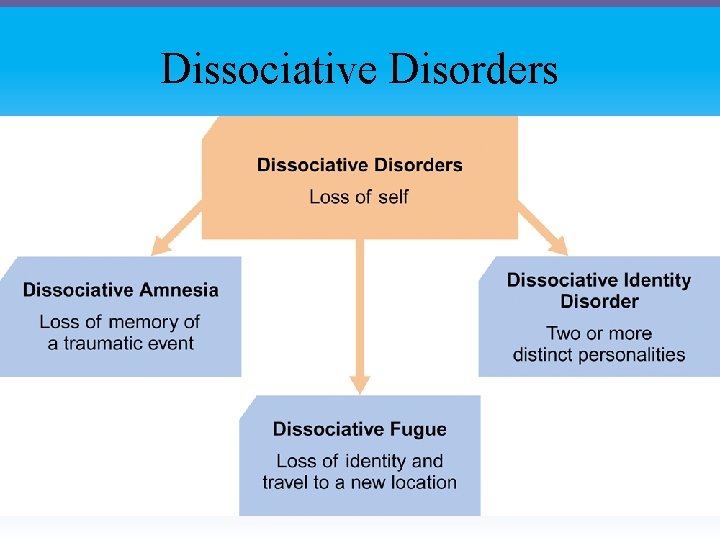 Dissociative Disorders

Dissociative Disorders
Loss of self

Dissociative Amnesia
Loss of memory of a traumatic event

Dissociative Fugue
Loss of identity and travel to a new location

Dissociative Identity Disorder
Two or more distinct personalities